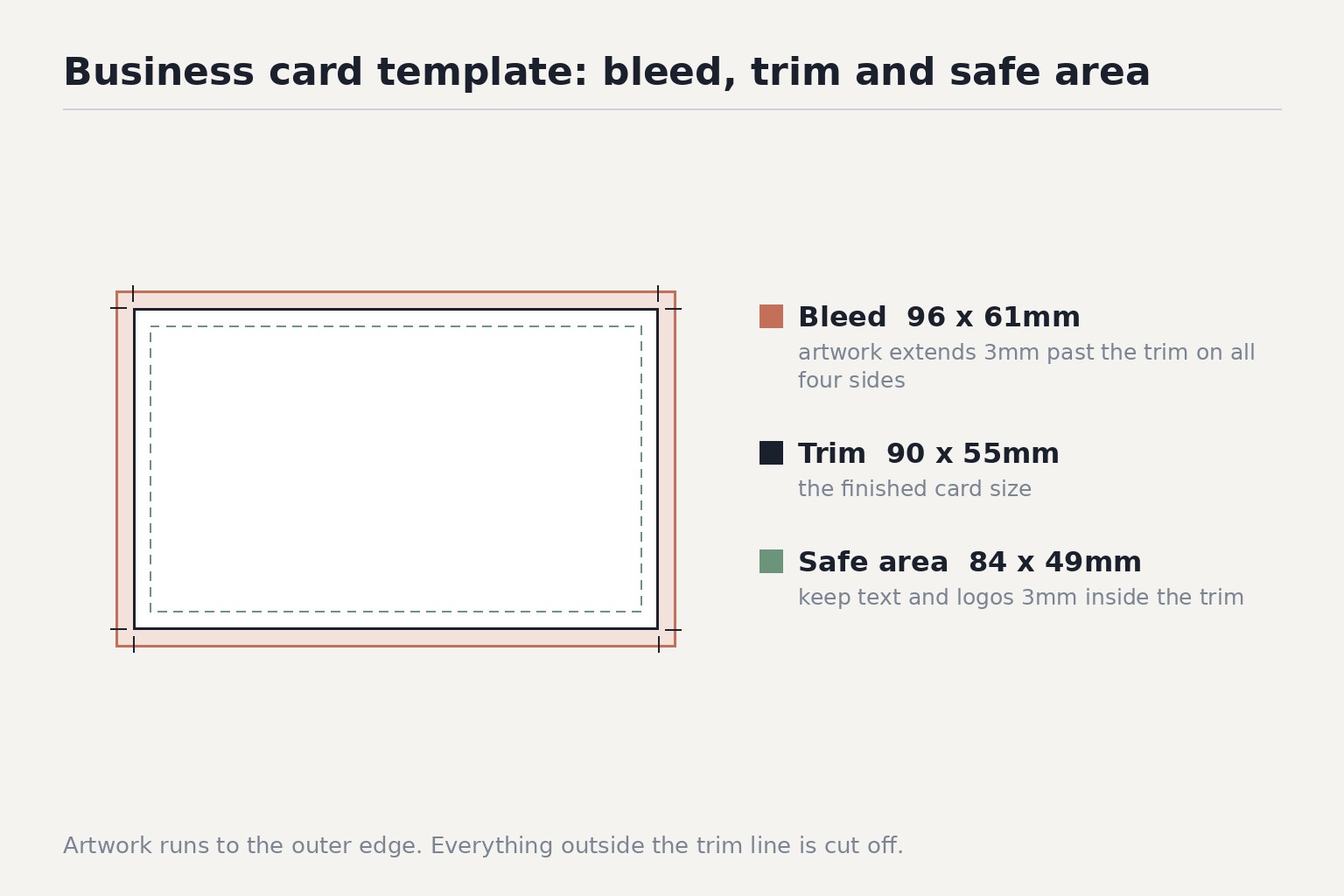 Business card template: bleed, trim and safe area

Bleed 96 x 61mm
artwork extends 3mm past the trim on all four sides

Trim 90 x 55mm
the finished card size

Safe area 84 x 49mm
keep text and logos 3mm inside the trim

Artwork runs to the outer edge. Everything outside the trim line is cut off.